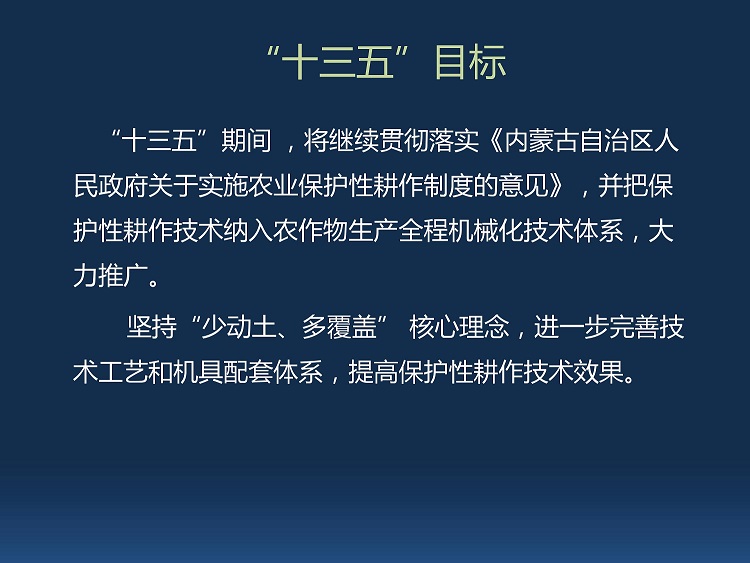 “十三五”目标

“十三五”期间，将继续贯彻落实《内蒙古自治区人民政府关于实施农业保护性耕作制度的意见》，并把保护性耕作技术纳入农作物生产全程机械化技术体系，大力推广。

坚持“少动土、多覆盖” 核心理念，进一步完善技术工艺和机具配套体系，提高保护性耕作技术效果。